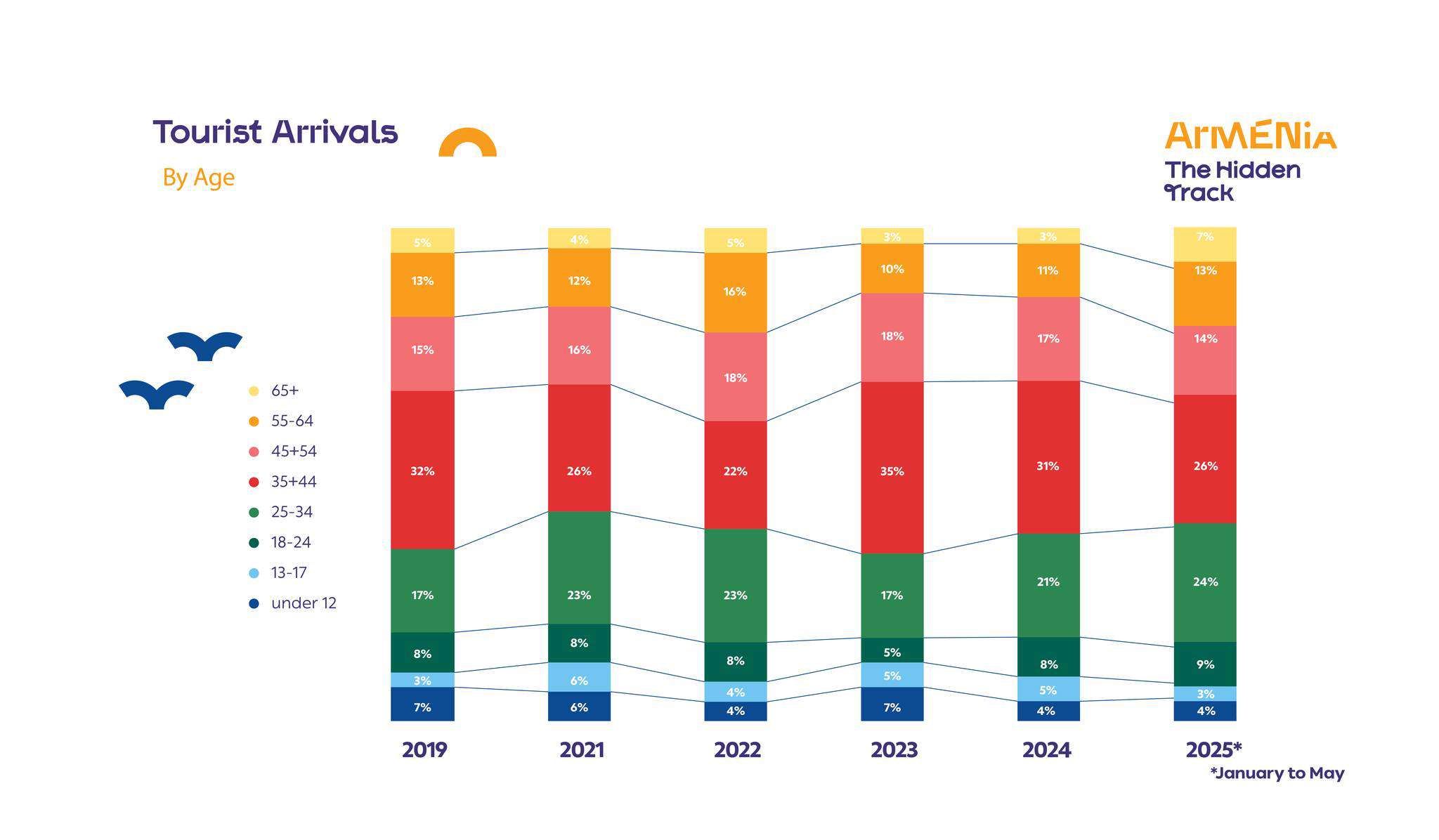 Tourist Arrivals

By Age

ArMENiA
The Hidden Track

65+
55-64
45+54
35+44
25-34
18-24
13-17
under 12

| | 2019 | 2021 | 2022 | 2023 | 2024 | 2025* |
|---|---|---|---|---|---|---|
| 65+ | 5% | 4% | 5% | 3% | 3% | 7% |
| 55-64 | 13% | 12% | 16% | 10% | 11% | 13% |
| 45+54 | 15% | 16% | 18% | 18% | 17% | 14% |
| 35+44 | 32% | 26% | 22% | 35% | 31% | 26% |
| 25-34 | 17% | 23% | 23% | 17% | 21% | 24% |
| 18-24 | 8% | 8% | 8% | 5% | 8% | 9% |
| 13-17 | 3% | 6% | 4% | 5% | 5% | 3% |
| under 12 | 7% | 6% | 4% | 7% | 4% | 4% |

*January to May